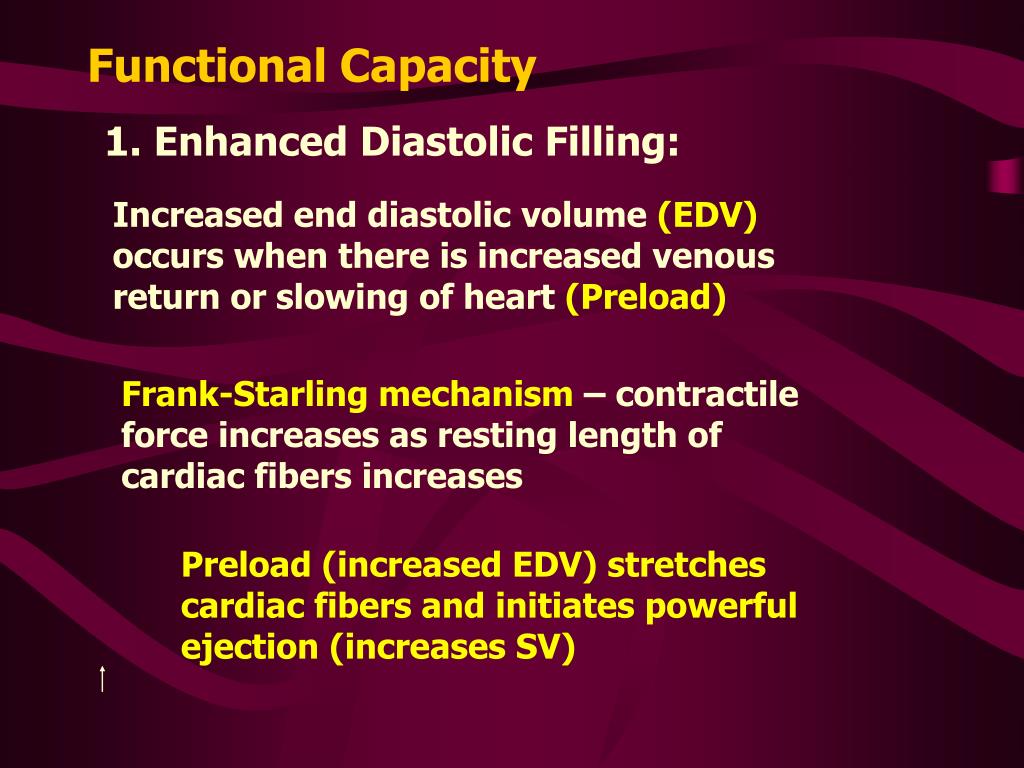 Functional Capacity

1. Enhanced Diastolic Filling:

Increased end diastolic volume (EDV) occurs when there is increased venous return or slowing of heart (Preload)

Frank-Starling mechanism – contractile force increases as resting length of cardiac fibers increases

Preload (increased EDV) stretches cardiac fibers and initiates powerful ejection (increases SV)

↑